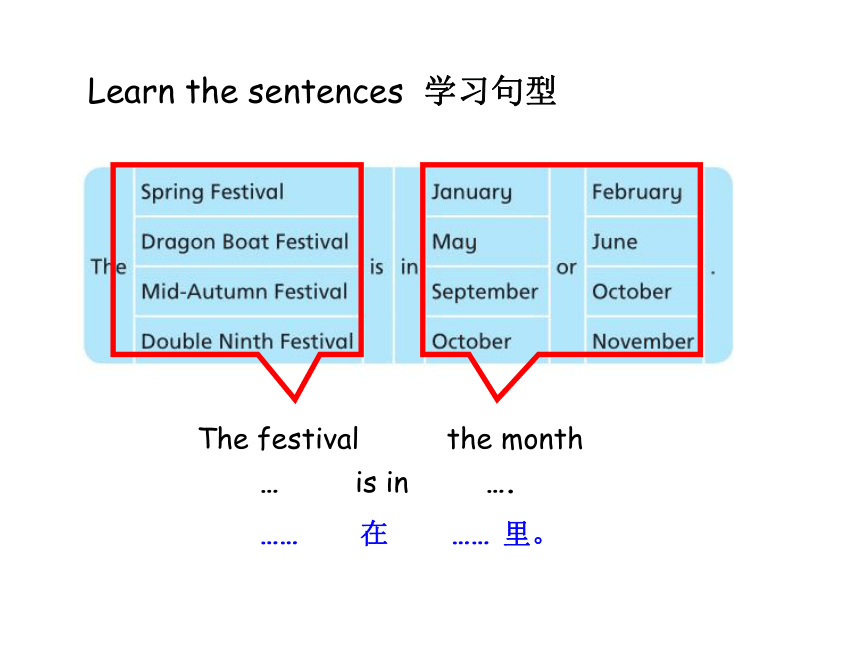 Learn the sentences 学习句型

| The | Spring Festival | is | in | January | or | February | . |
|---|---|---|---|---|---|---|---|
| | Dragon Boat Festival | | | May | | June | |
| | Mid-Autumn Festival | | | September | | October | |
| | Double Ninth Festival | | | October | | November | |

The festival the month

… is in ….

…… 在 …… 里。